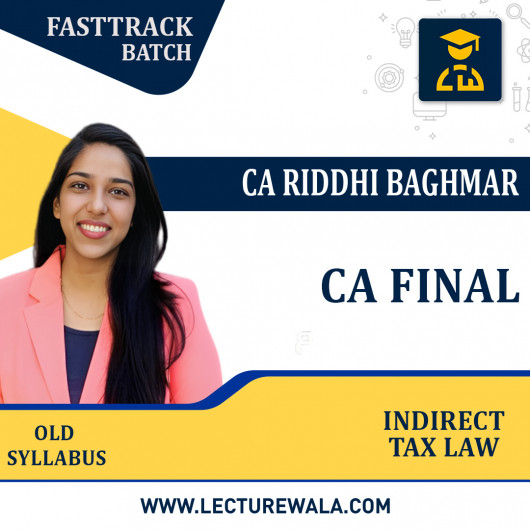 FASTTRACK BATCH

CA RIDDHI BAGHMAR

CA FINAL

OLD SYLLABUS

INDIRECT TAX LAW

WWW.LECTUREWALA.COM